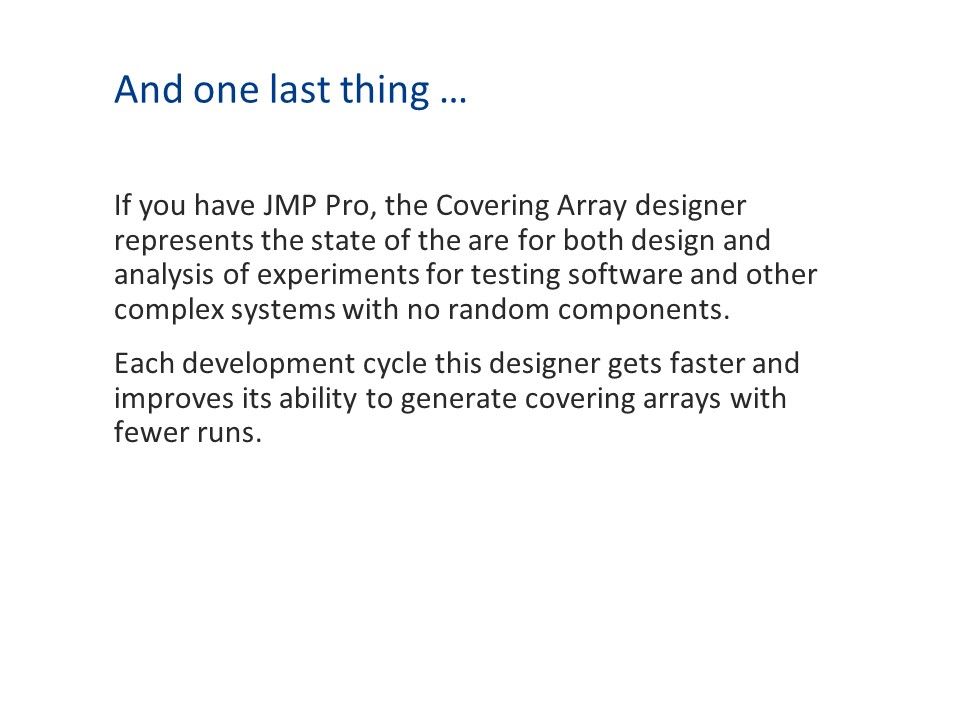 And one last thing …

If you have JMP Pro, the Covering Array designer represents the state of the are for both design and analysis of experiments for testing software and other complex systems with no random components.

Each development cycle this designer gets faster and improves its ability to generate covering arrays with fewer runs.